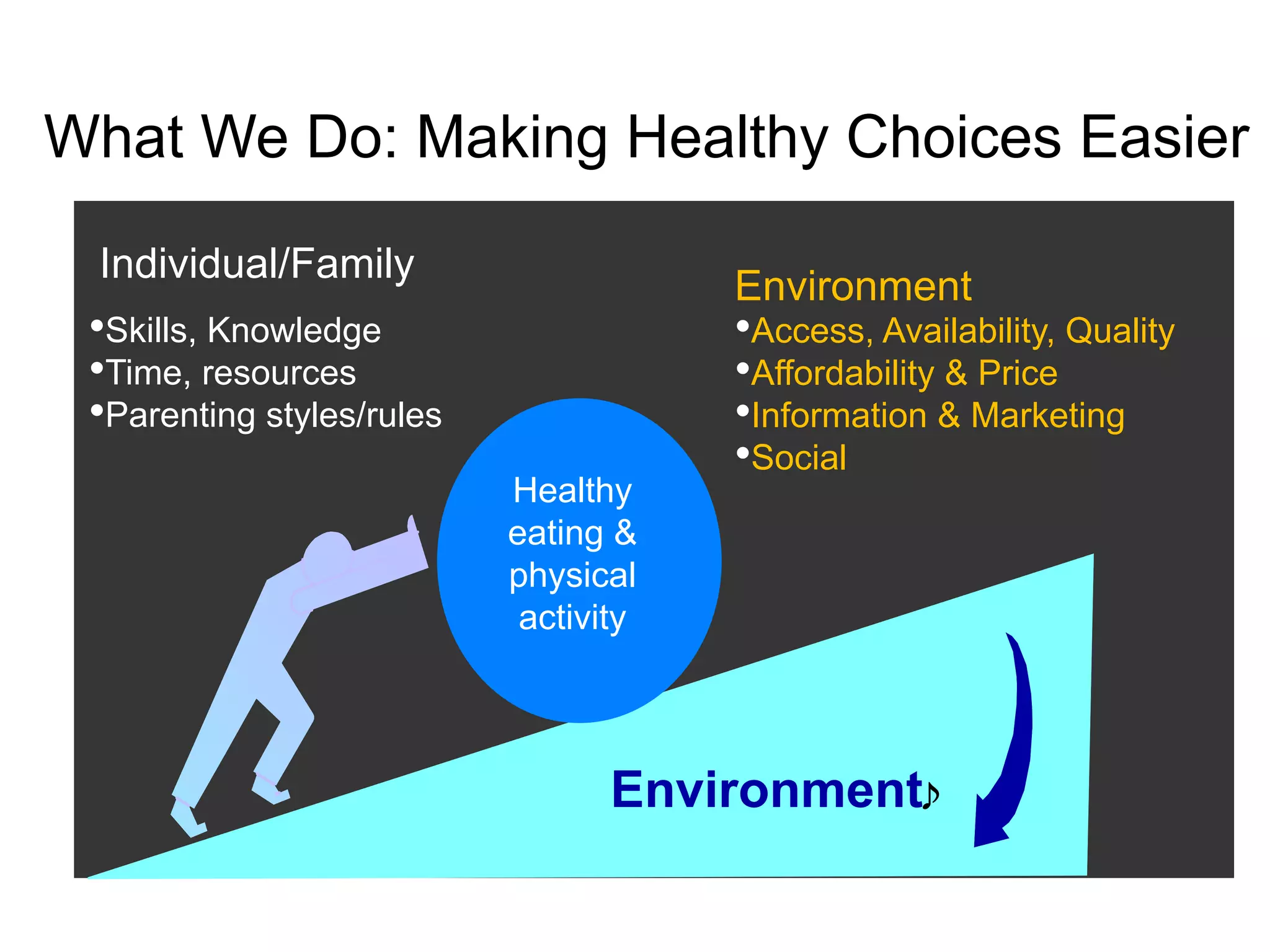 What We Do: Making Healthy Choices Easier

Individual/Family

•Skills, Knowledge
•Time, resources
•Parenting styles/rules

Environment

•Access, Availability, Quality
•Affordability & Price
•Information & Marketing
•Social

Healthy eating & physical activity

Environment♪